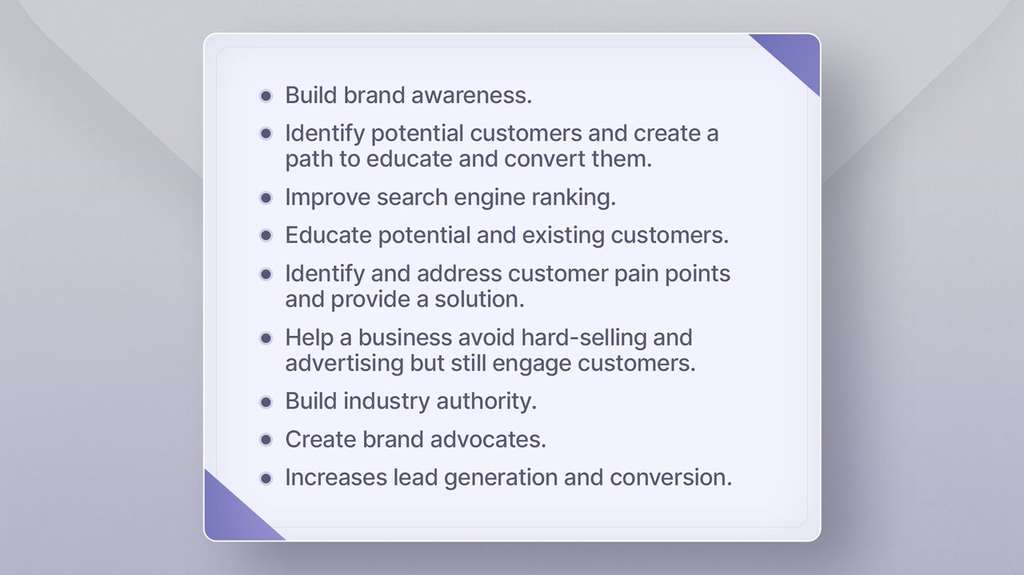 - Build brand awareness.
- Identify potential customers and create a path to educate and convert them.
- Improve search engine ranking.
- Educate potential and existing customers.
- Identify and address customer pain points and provide a solution.
- Help a business avoid hard-selling and advertising but still engage customers.
- Build industry authority.
- Create brand advocates.
- Increases lead generation and conversion.